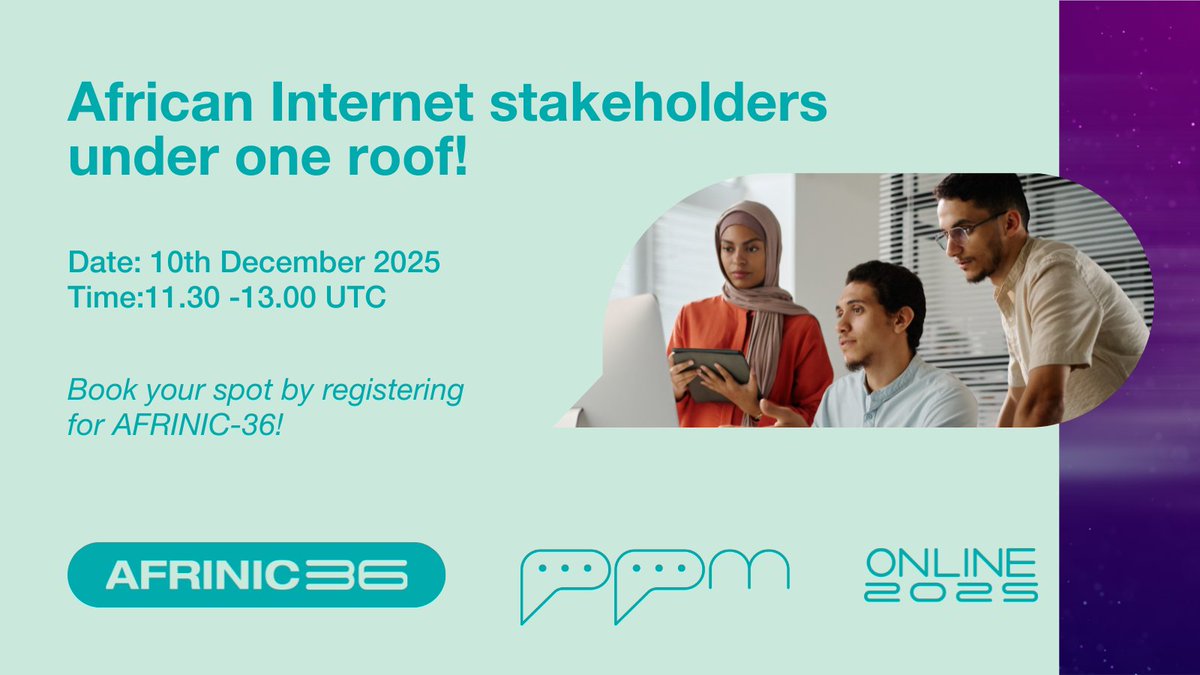 African Internet stakeholders under one roof!

Date: 10th December 2025
Time:11.30 -13.00 UTC

Book your spot by registering for AFRINIC-36!

AFRINIC36

PPM

ONLINE
2025